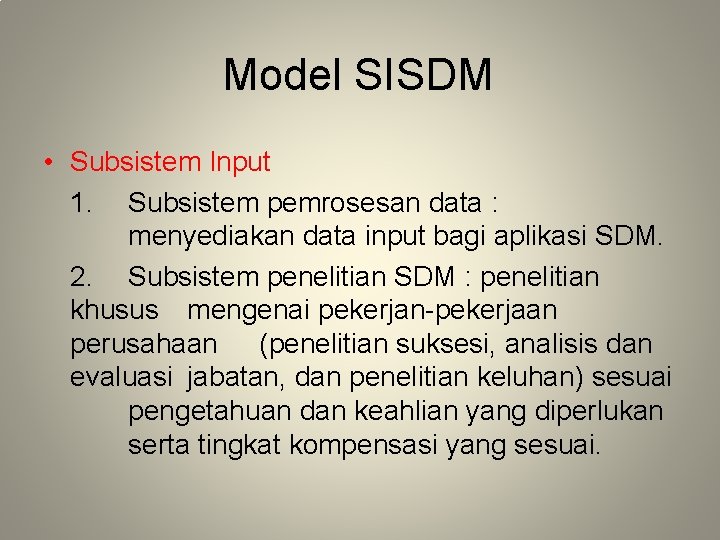 Model SISDM

• Subsistem Input

1. Subsistem pemrosesan data : menyediakan data input bagi aplikasi SDM.

2. Subsistem penelitian SDM : penelitian khusus mengenai pekerjan-pekerjaan perusahaan (penelitian suksesi, analisis dan evaluasi jabatan, dan penelitian keluhan) sesuai pengetahuan dan keahlian yang diperlukan serta tingkat kompensasi yang sesuai.